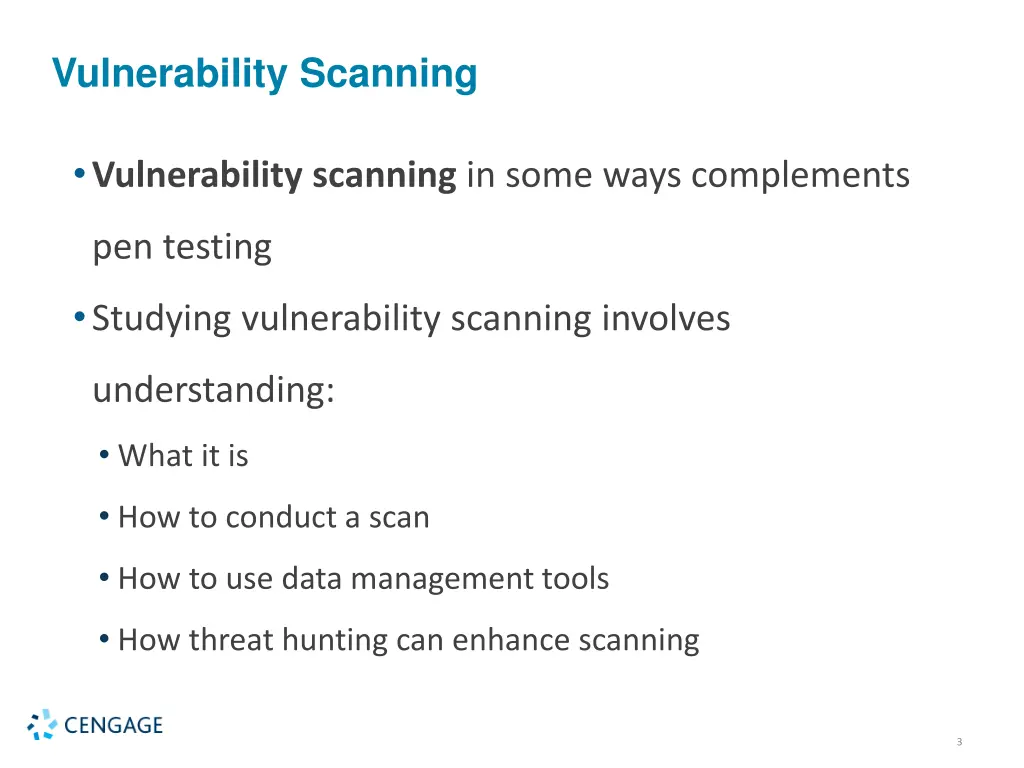 Vulnerability Scanning

• Vulnerability scanning in some ways complements pen testing

• Studying vulnerability scanning involves understanding:

• What it is

• How to conduct a scan

• How to use data management tools

• How threat hunting can enhance scanning

CENGAGE

3